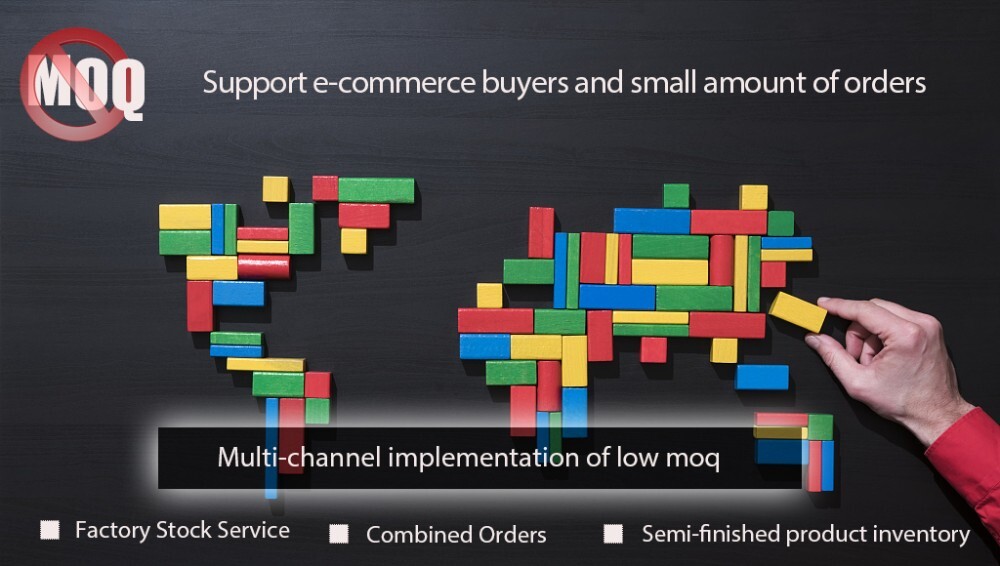 MOQ

Support e-commerce buyers and small amount of orders

Multi-channel implementation of low moq

Factory Stock Service
Combined Orders
Semi-finished product inventory